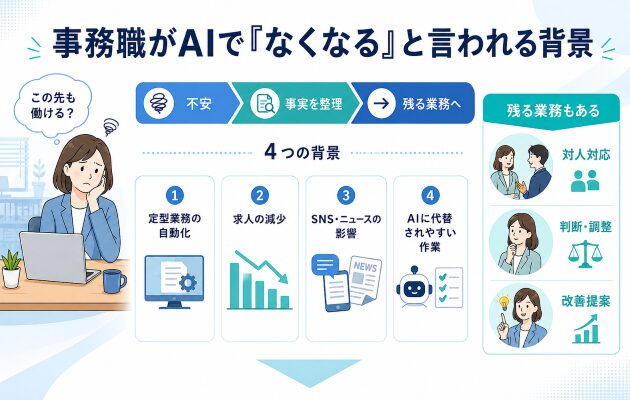 事務職がAIで『なくなる』と言われる背景

この先も働ける？

不安
事実を整理
残る業務へ

4つの背景

1
定型業務の自動化

2
求人の減少

3
SNS・ニュースの影響

NEWS

4
AIに代替されやすい作業

残る業務もある

対人対応

判断・調整

改善提案